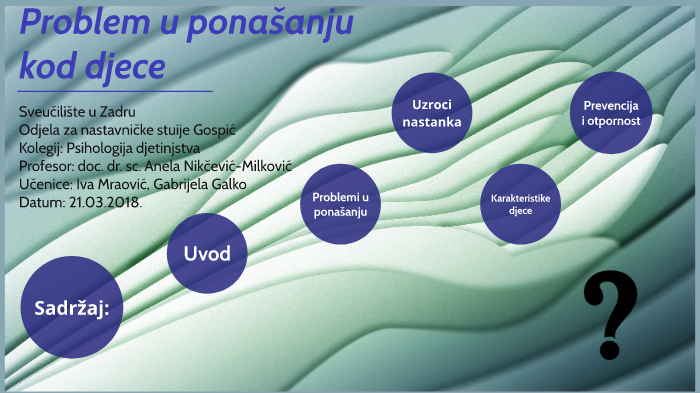 Problem u ponašanju kod djece

Sveučilište u Zadru
Odjela za nastavničke stuije Gospić
Kolegij: Psihologija djetinjstva
Profesor: doc. dr. sc. Anela Nikčević-Milković
Učenice: Iva Mraović, Gabrijela Galko
Datum: 21.03.2018.

Sadržaj:

Uvod

Problemi u ponašanju

Uzroci nastanka

Karakteristike djece

Prevencija i otpornost

?